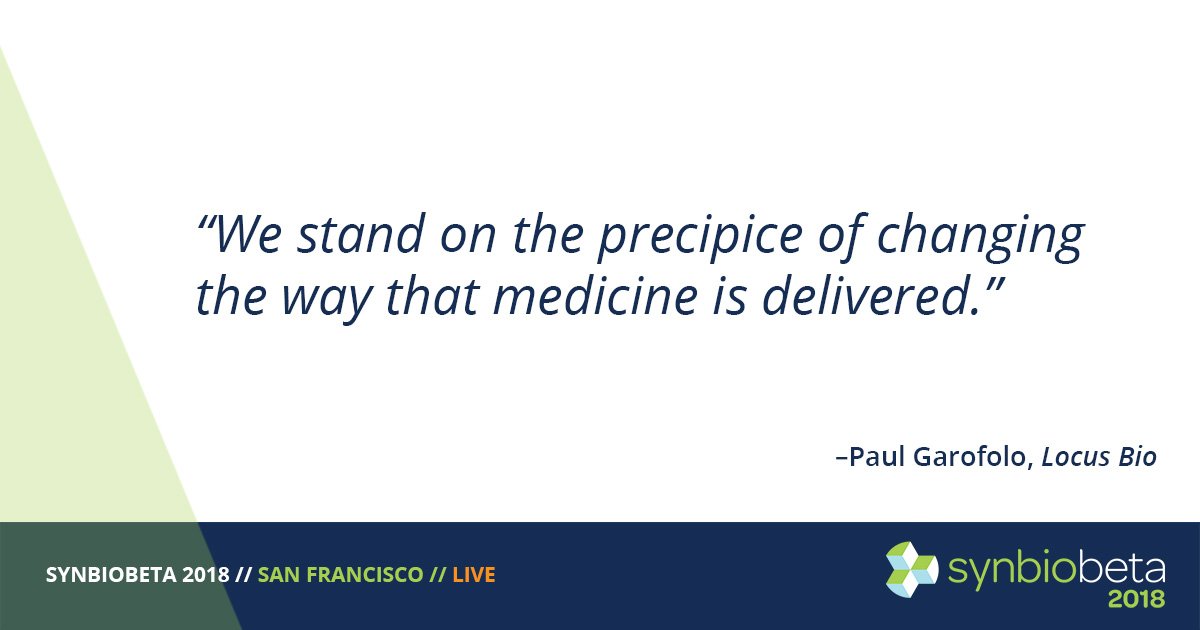 “We stand on the precipice of changing the way that medicine is delivered.”

–Paul Garofolo, Locus Bio

SYNBIOBETA 2018 // SAN FRANCISCO // LIVE

synbiobeta 2018